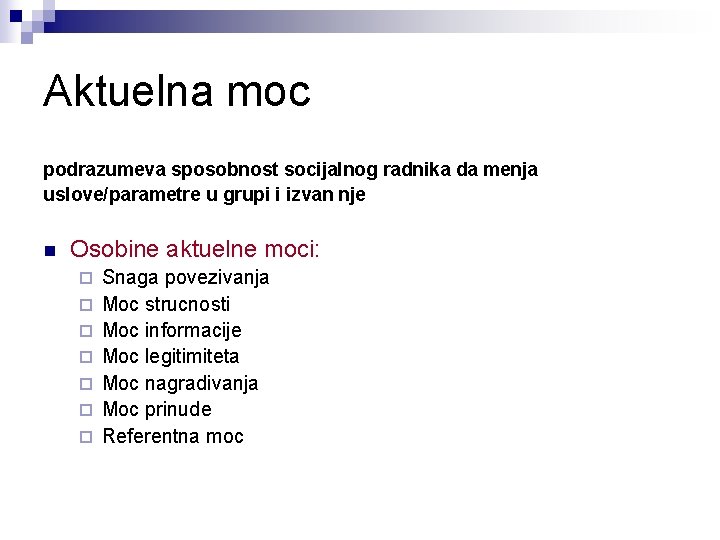 Aktuelna moc

podrazumeva sposobnost socijalnog radnika da menja uslove/parametre u grupi i izvan nje

Osobine aktuelne moci:
Snaga povezivanja
Moc strucnosti
Moc informacije
Moc legitimiteta
Moc nagradivanja
Moc prinude
Referentna moc